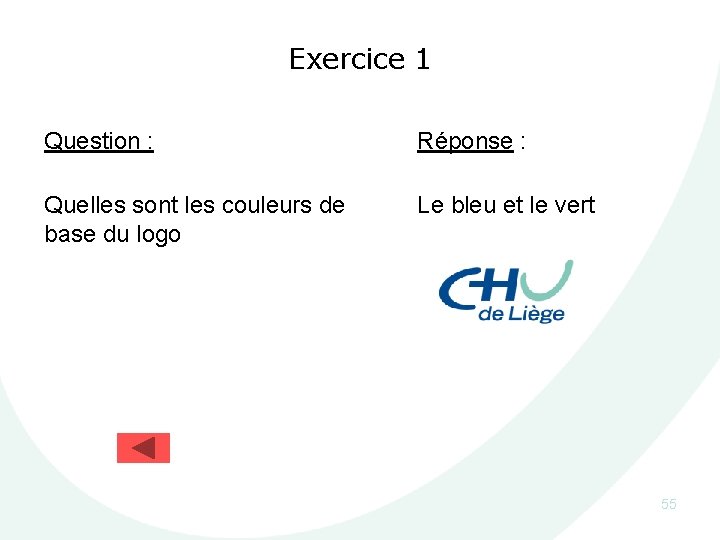 Exercice 1

Question :

Quelles sont les couleurs de base du logo

Réponse :

Le bleu et le vert

CHU de Liège

55